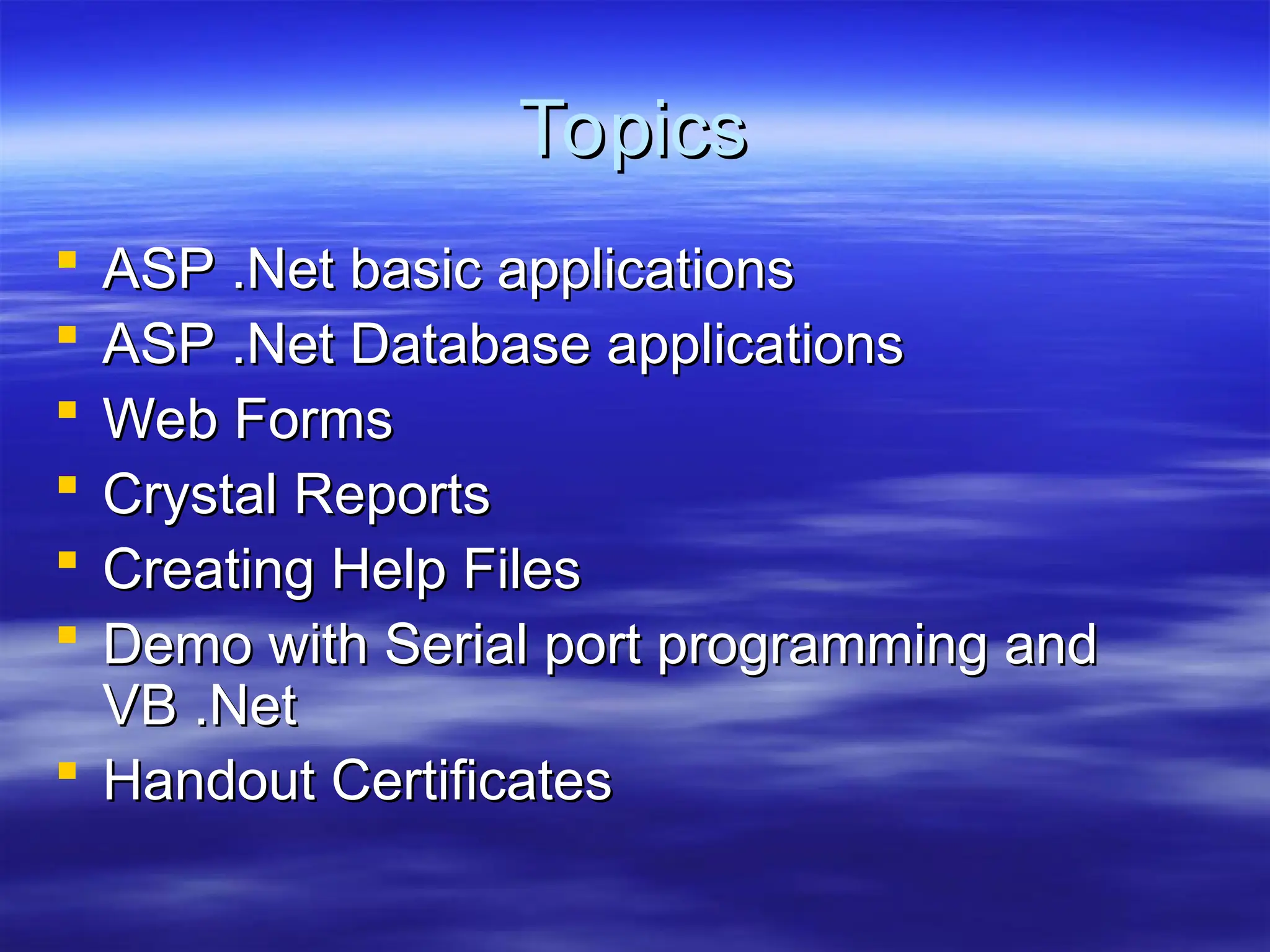 Topics

- ASP .Net basic applications
- ASP .Net Database applications
- Web Forms
- Crystal Reports
- Creating Help Files
- Demo with Serial port programming and VB .Net
- Handout Certificates